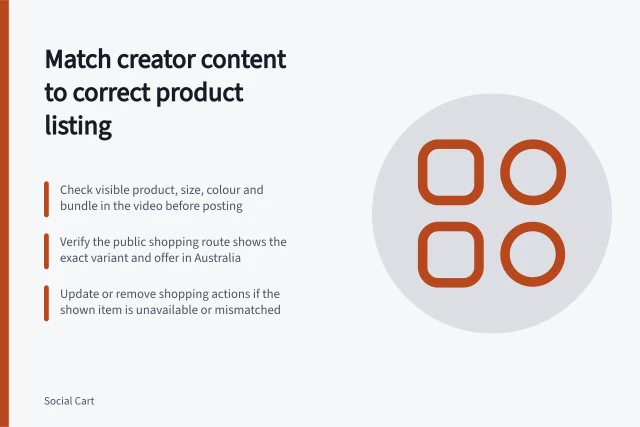 Match creator content to correct product listing

Check visible product, size, colour and bundle in the video before posting

Verify the public shopping route shows the exact variant and offer in Australia

Update or remove shopping actions if the shown item is unavailable or mismatched

Social Cart